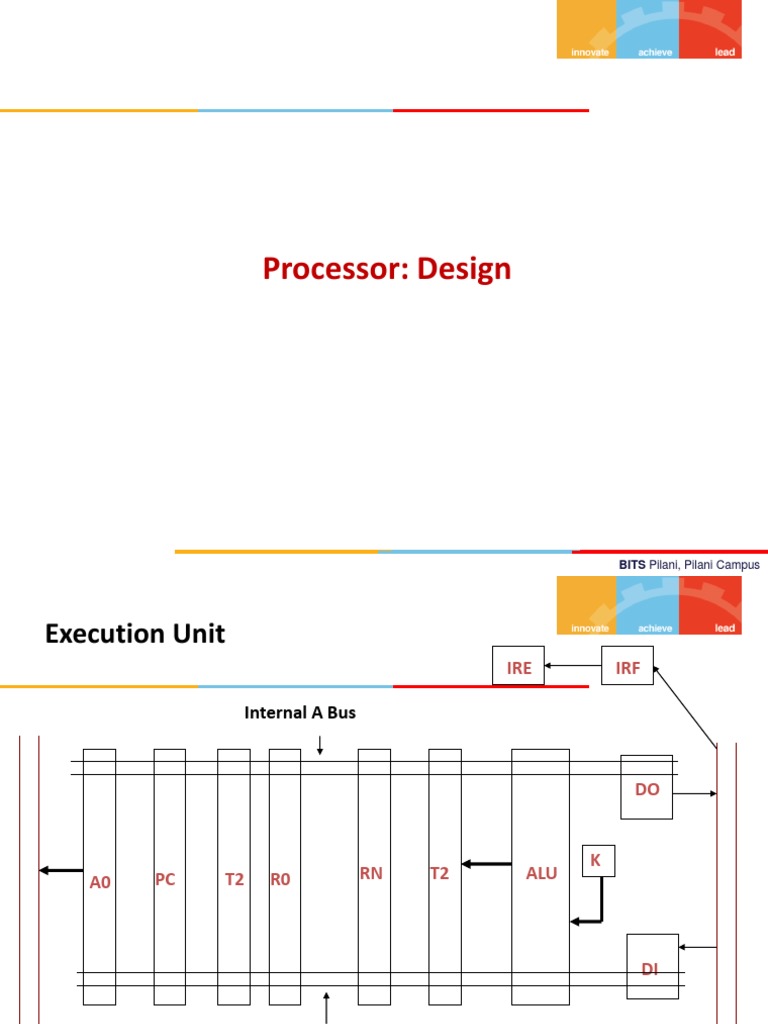 innovate achieve lead

Processor: Design

BITS Pilani, Pilani Campus

innovate achieve lead

Execution Unit

IRE

IRF

Internal A Bus

DO

A0

PC

T2

R0

RN

T2

ALU

K

DI